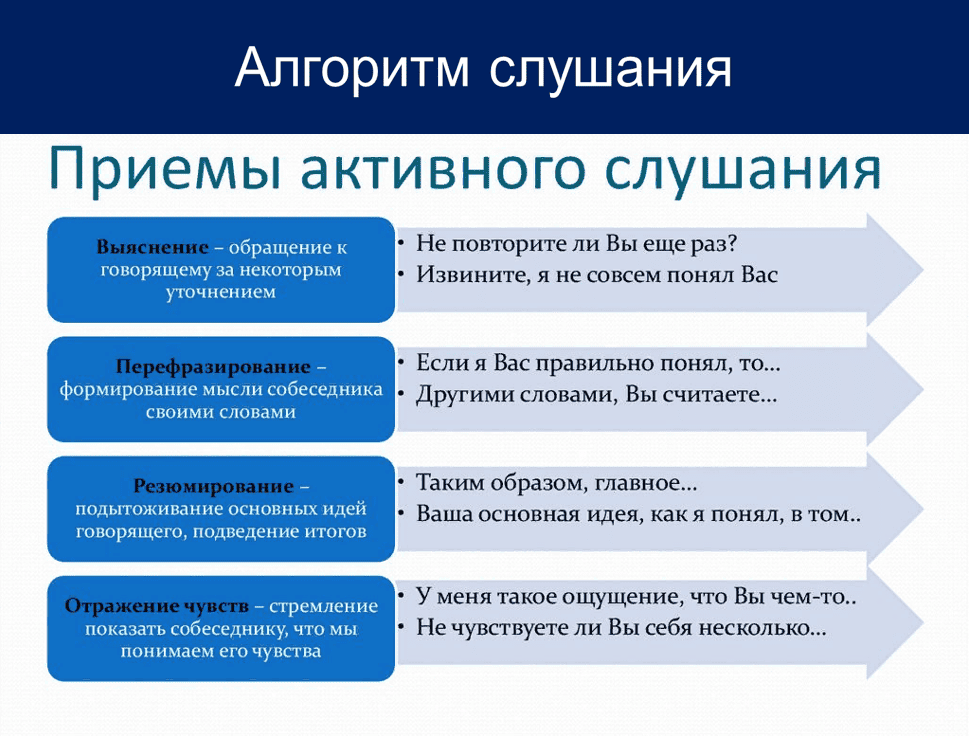 Алгоритм слушания

Приемы активного слушания

Выяснение – обращение к говорящему за некоторым уточнением

• Не повторите ли Вы еще раз?
• Извините, я не совсем понял Вас

Перефразирование – формирование мысли собеседника своими словами

• Если я Вас правильно понял, то…
• Другими словами, Вы считаете…

Резюмирование – подытоживание основных идей говорящего, подведение итогов

• Таким образом, главное…
• Ваша основная идея, как я понял, в том..

Отражение чувств – стремление показать собеседнику, что мы понимаем его чувства

• У меня такое ощущение, что Вы чем-то..
• Не чувствуете ли Вы себя несколько…